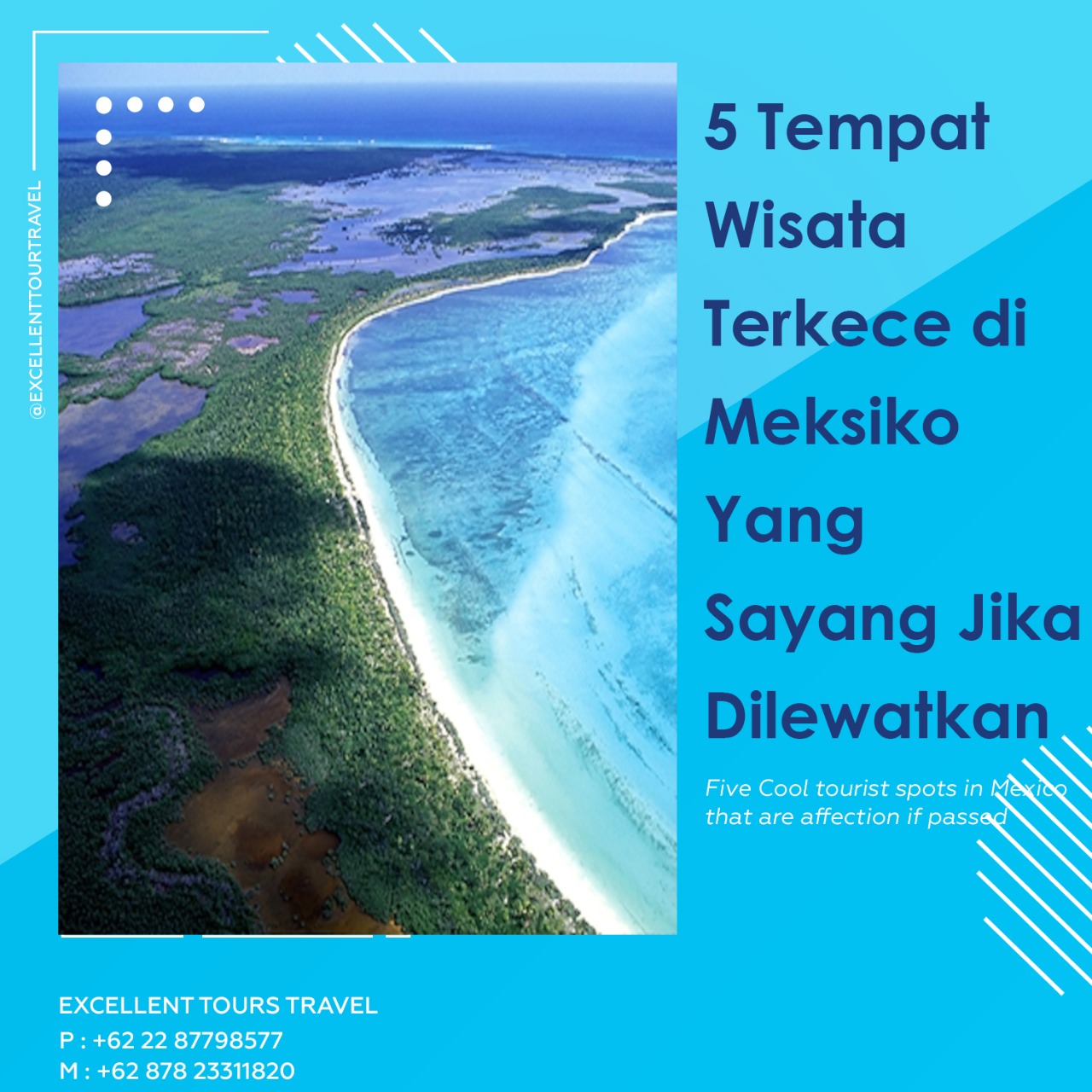 @EXCELLENTTOURTRAVEL

5 Tempat Wisata Terkece di Meksiko Yang Sayang Jika Dilewatkan

Five Cool tourist spots in Mexico that are affection if passed

EXCELLENT TOURS TRAVEL
P : +62 22 87798577
M : +62 878 23311820